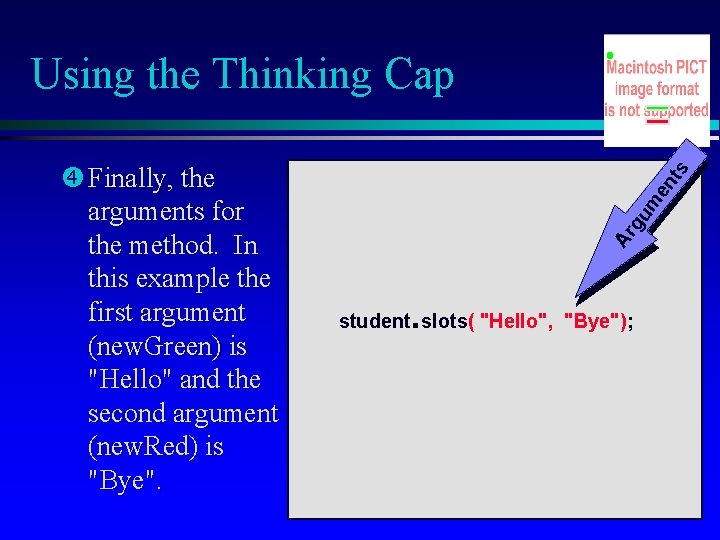 Using the Thinking Cap

Macintosh PICT image format is not supported

❹ Finally, the arguments for the method. In this example the first argument (newGreen) is "Hello" and the second argument (newRed) is "Bye".

Arguments

student.slots( "Hello", "Bye");